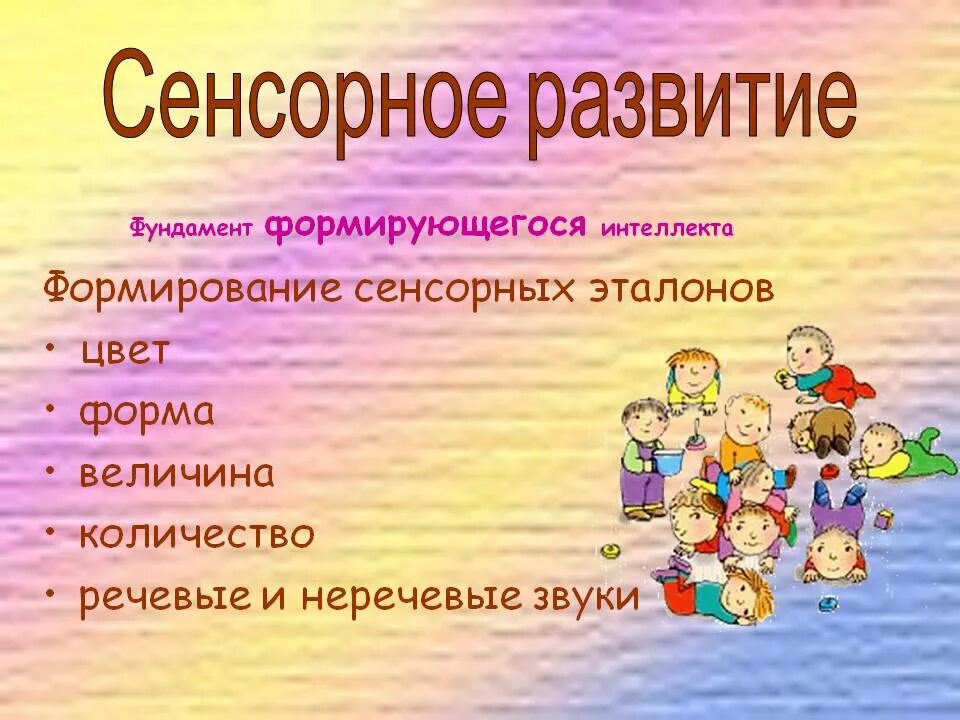 Сенсорное развитие

Фундамент формирующегося интеллекта

Формирование сенсорных эталонов

• цвет
• форма
• величина
• количество
• речевые и неречевые звуки